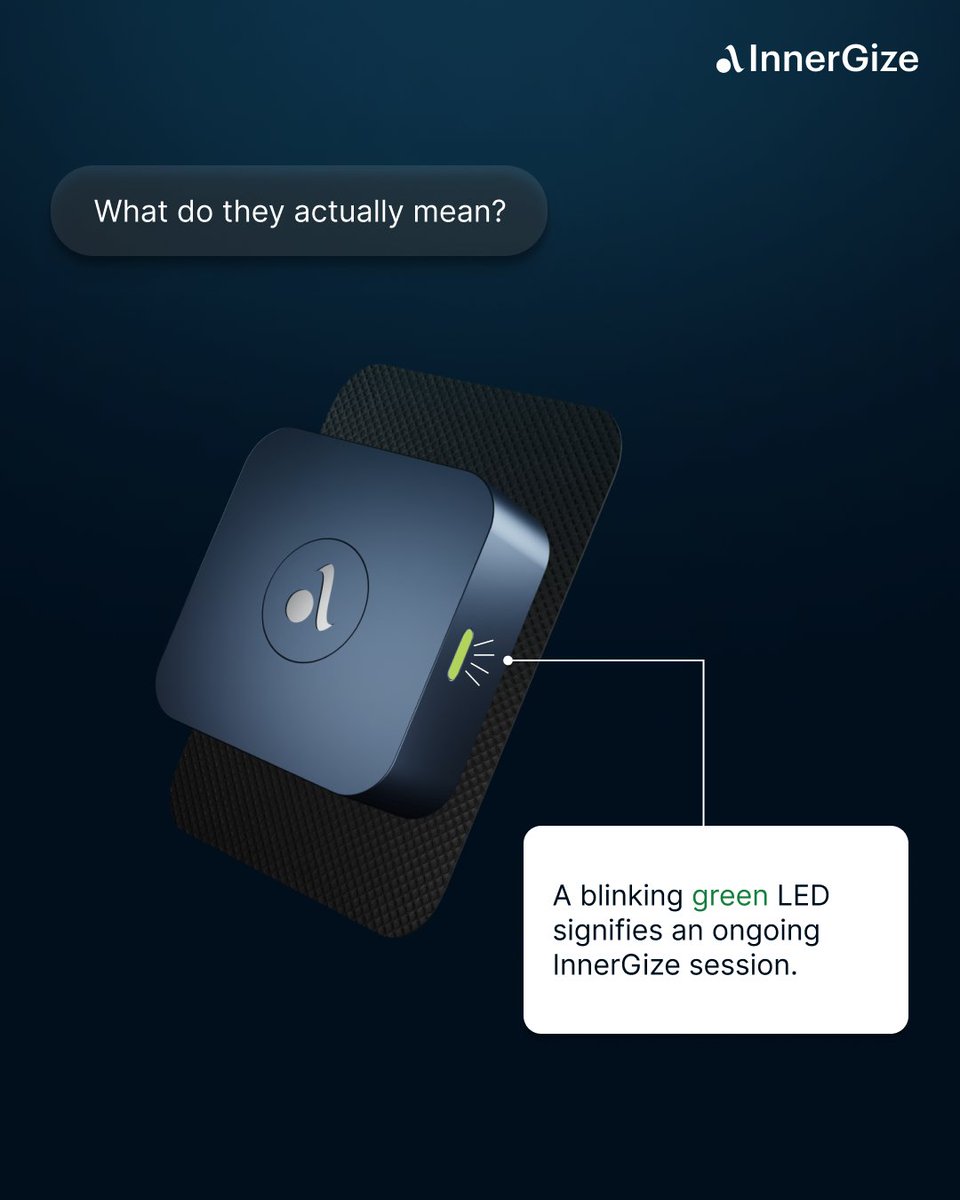 InnerGize

What do they actually mean?

A blinking green LED signifies an ongoing InnerGize session.